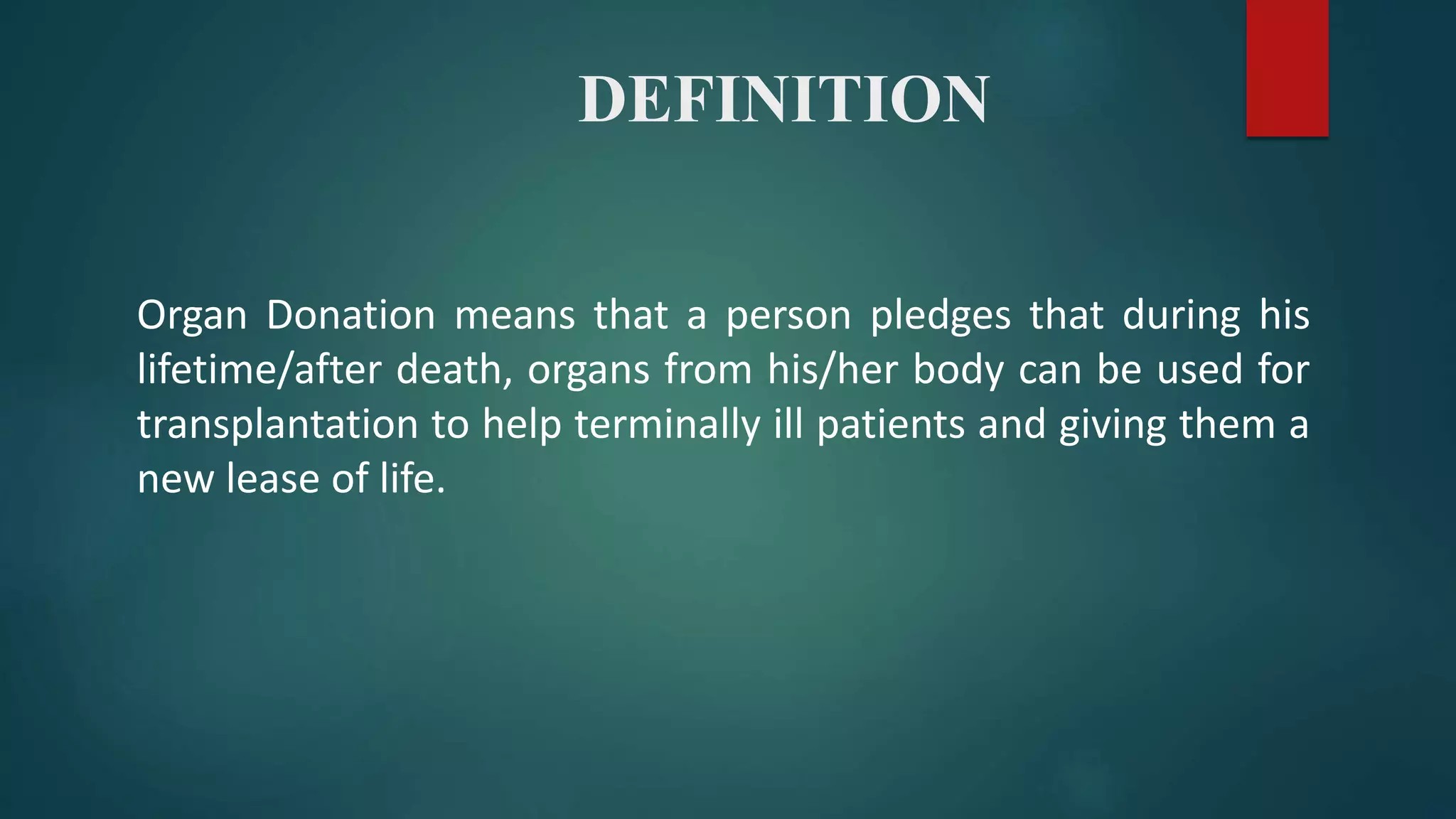 DEFINITION

Organ Donation means that a person pledges that during his lifetime/after death, organs from his/her body can be used for transplantation to help terminally ill patients and giving them a new lease of life.